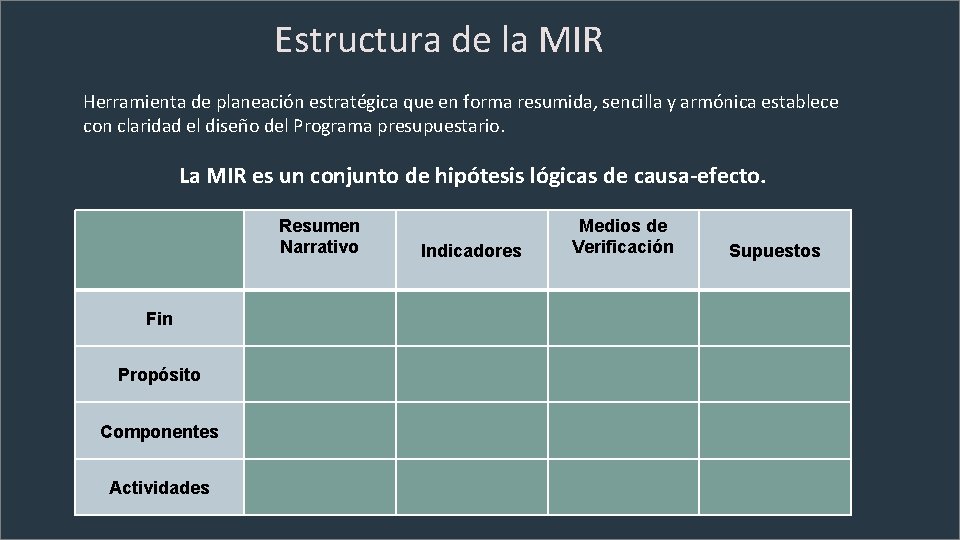 Estructura de la MIR

Herramienta de planeación estratégica que en forma resumida, sencilla y armónica establece con claridad el diseño del Programa presupuestario.

La MIR es un conjunto de hipótesis lógicas de causa-efecto.

| | Resumen Narrativo | Indicadores | Medios de Verificación | Supuestos |
|---|---|---|---|---|
| Fin | | | | |
| Propósito | | | | |
| Componentes | | | | |
| Actividades | | | | |